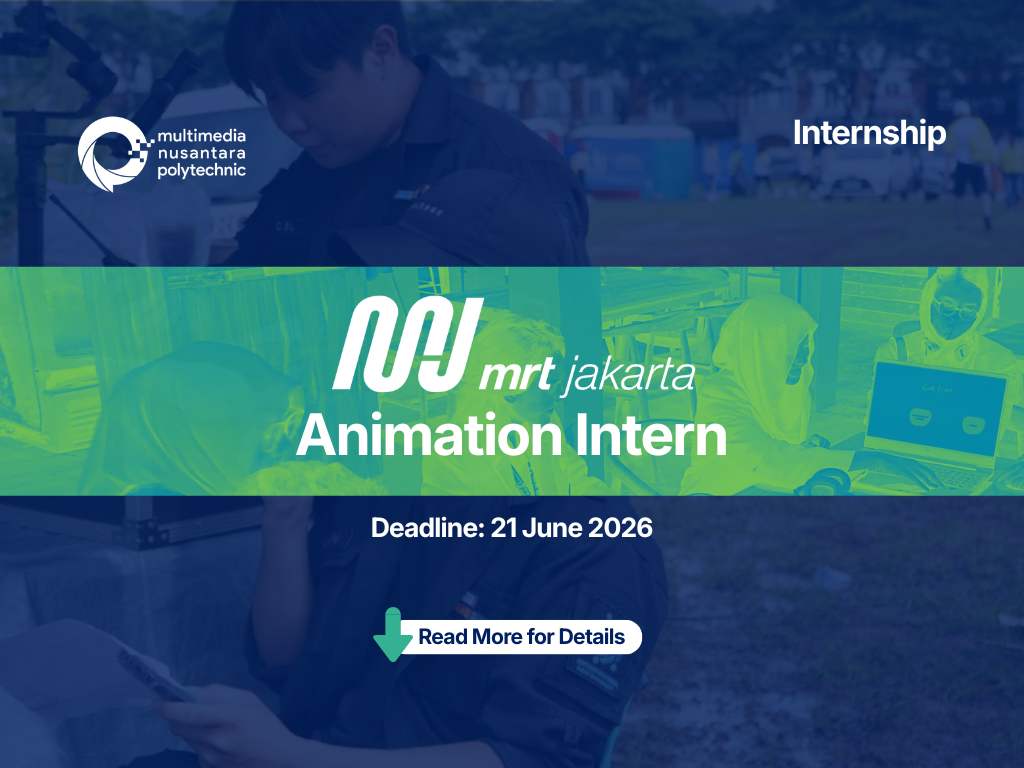 multimedia nusantara polytechnic

Internship

mrt jakarta

Animation Intern

Deadline: 21 June 2026

Read More for Details